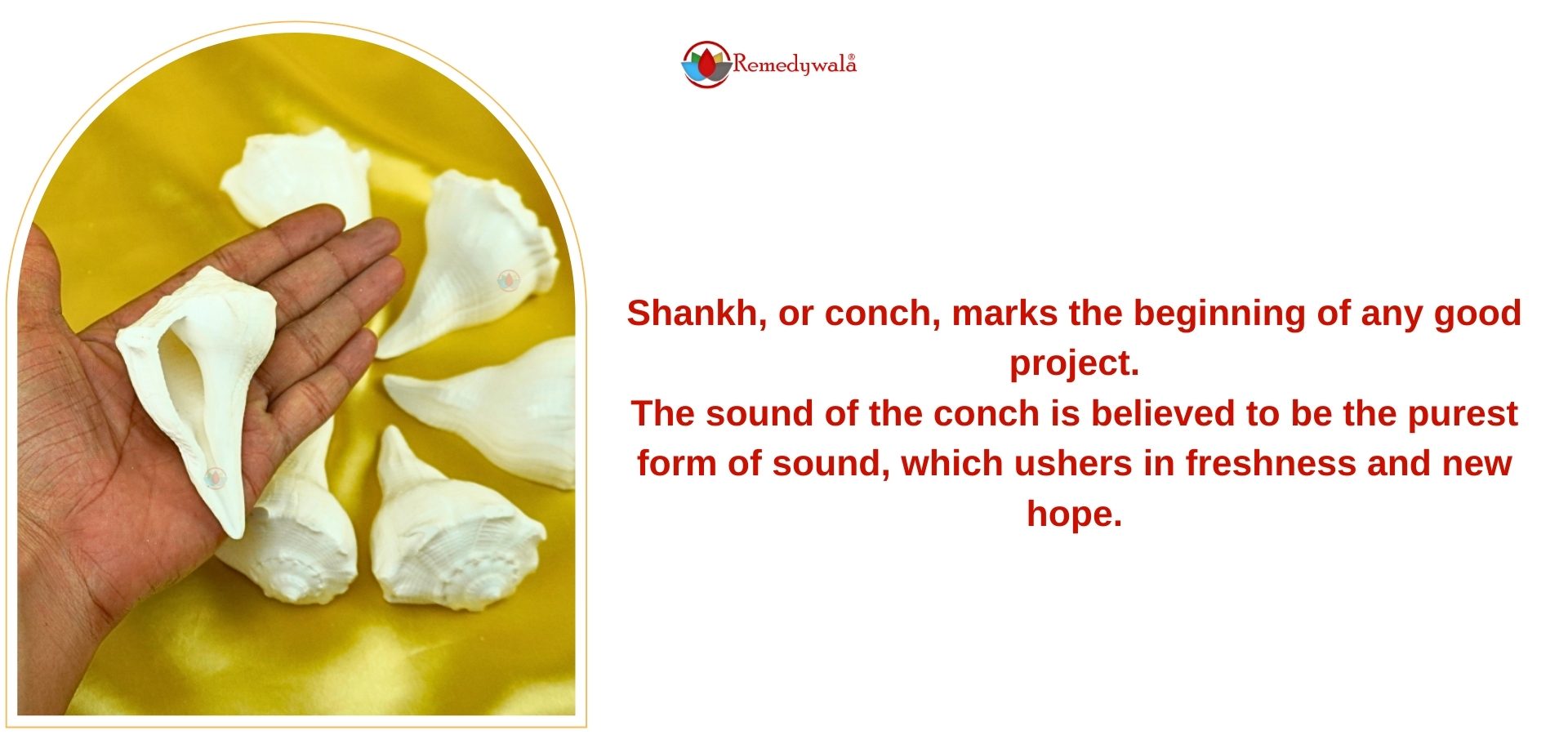 Remedywala®

Shankh, or conch, marks the beginning of any good project.
The sound of the conch is believed to be the purest form of sound, which ushers in freshness and new hope.